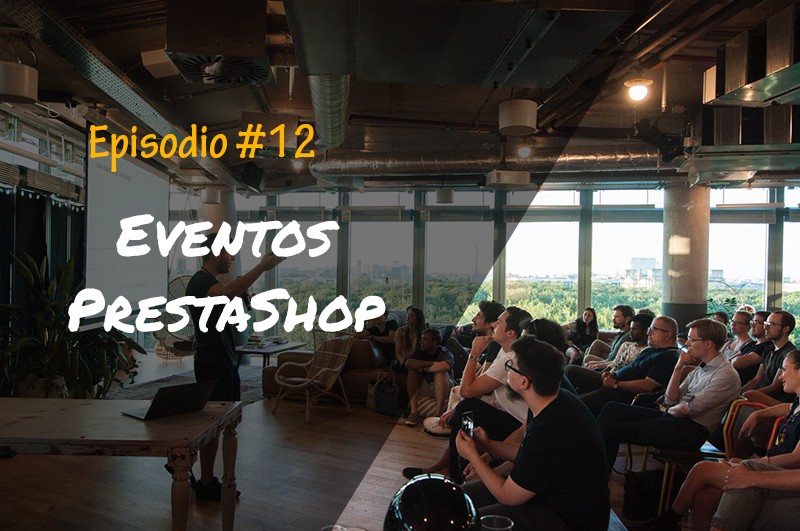 Episodio #12

Eventos PrestaShop